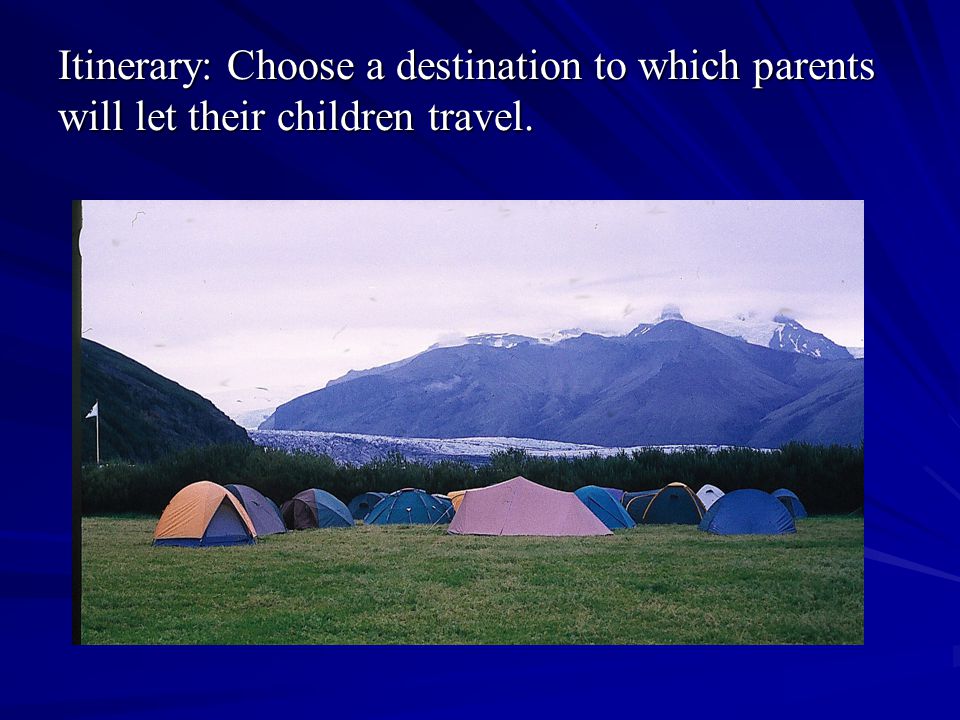 Itinerary: Choose a destination to which parents will let their children travel.